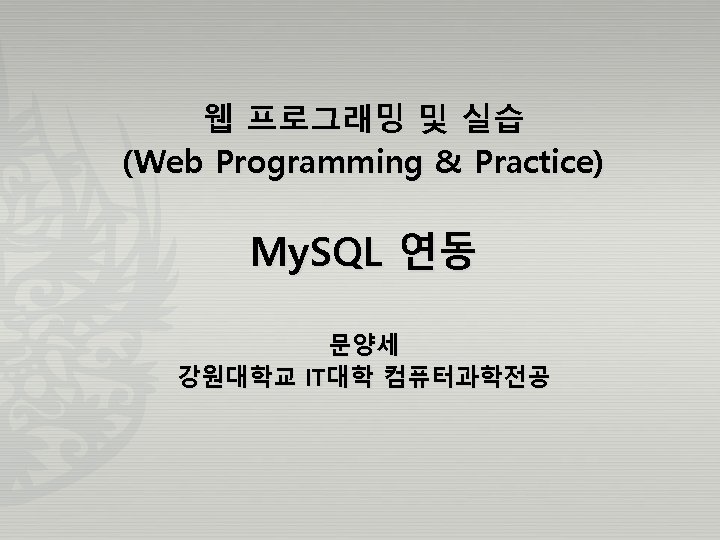 웹 프로그래밍 및 실습
(Web Programming & Practice)

MySQL 연동

문양세
강원대학교 IT대학 컴퓨터과학전공